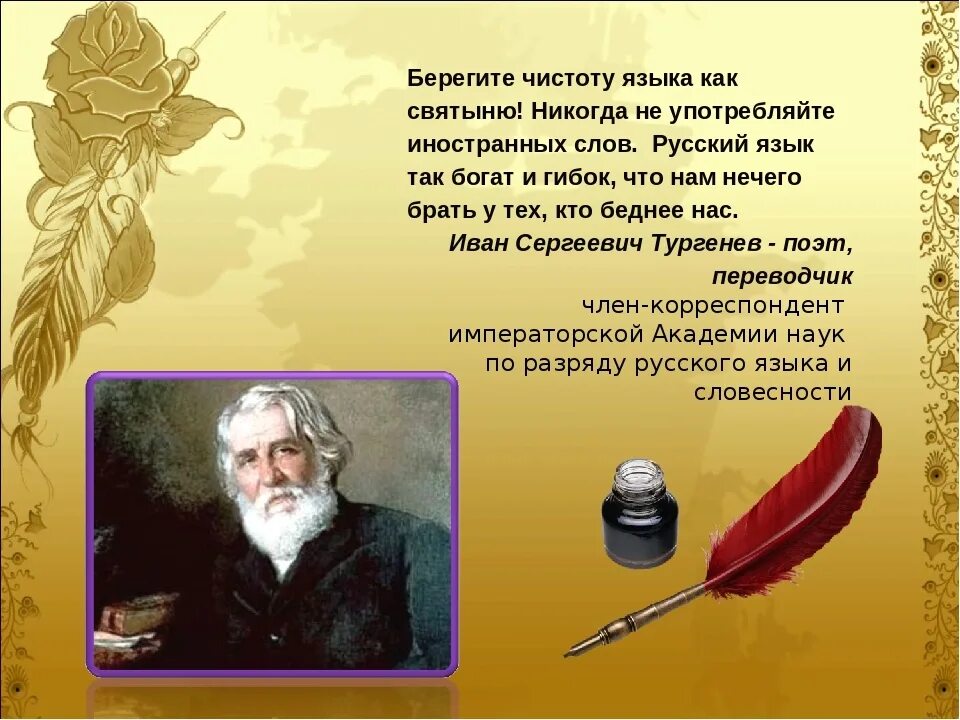 Берегите чистоту языка как святыню! Никогда не употребляйте иностранных слов. Русский язык так богат и гибок, что нам нечего брать у тех, кто беднее нас.

Иван Сергеевич Тургенев - поэт, переводчик

член-корреспондент императорской Академии наук по разряду русского языка и словесности